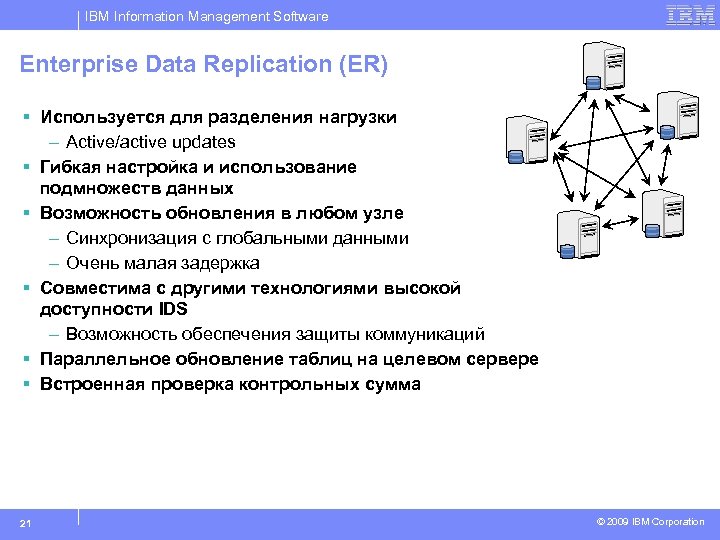 IBM Information Management Software

IBM

Enterprise Data Replication (ER)

▪ Используется для разделения нагрузки
– Active/active updates
▪ Гибкая настройка и использование подмножеств данных
▪ Возможность обновления в любом узле
– Синхронизация с глобальными данными
– Очень малая задержка
▪ Совместима с другими технологиями высокой доступности IDS
– Возможность обеспечения защиты коммуникаций
▪ Параллельное обновление таблиц на целевом сервере
▪ Встроенная проверка контрольных сумма

21

© 2009 IBM Corporation